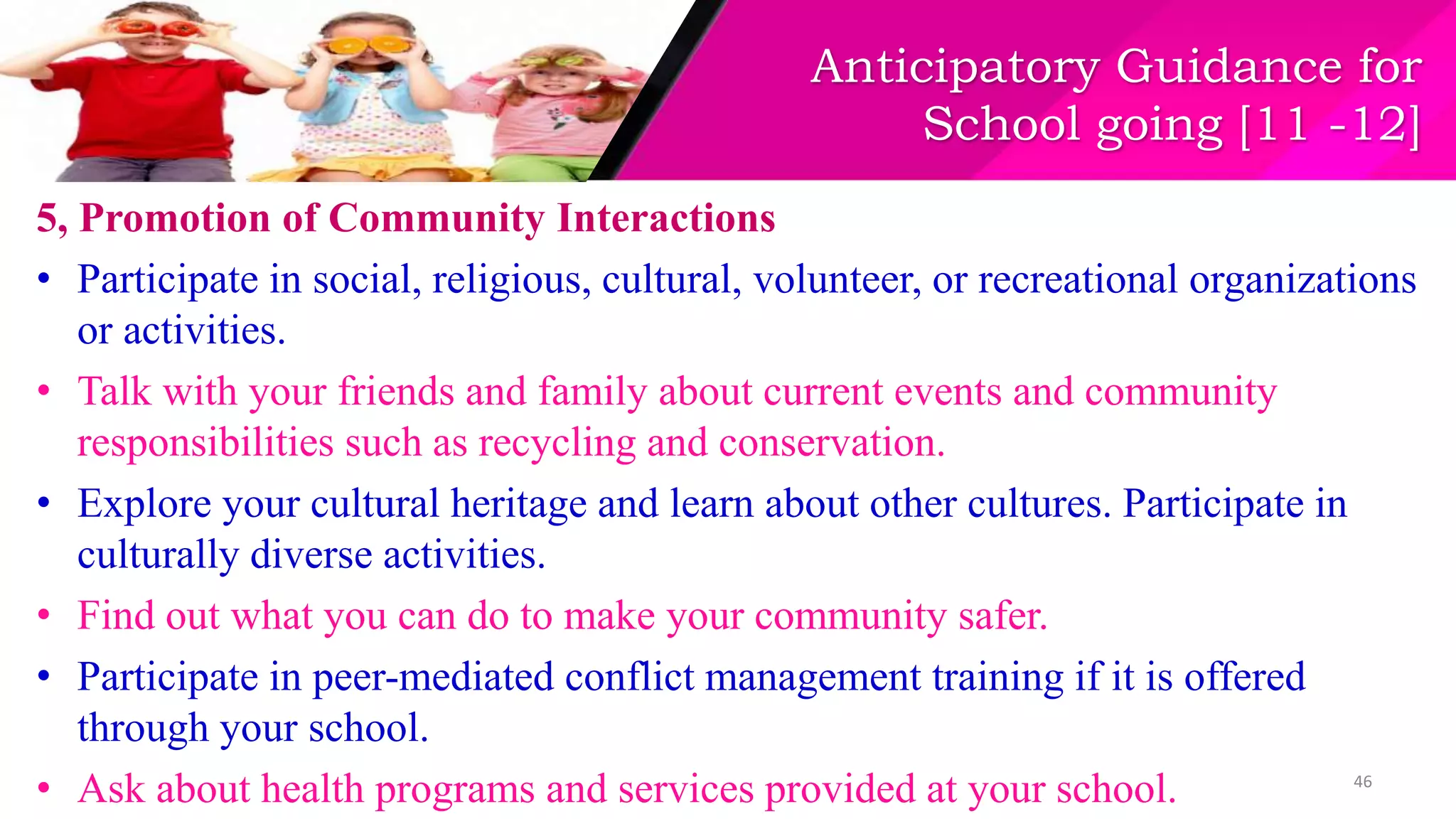 Anticipatory Guidance for School going [11 -12]

5, Promotion of Community Interactions

• Participate in social, religious, cultural, volunteer, or recreational organizations or activities.

• Talk with your friends and family about current events and community responsibilities such as recycling and conservation.

• Explore your cultural heritage and learn about other cultures. Participate in culturally diverse activities.

• Find out what you can do to make your community safer.

• Participate in peer-mediated conflict management training if it is offered through your school.

• Ask about health programs and services provided at your school.

46